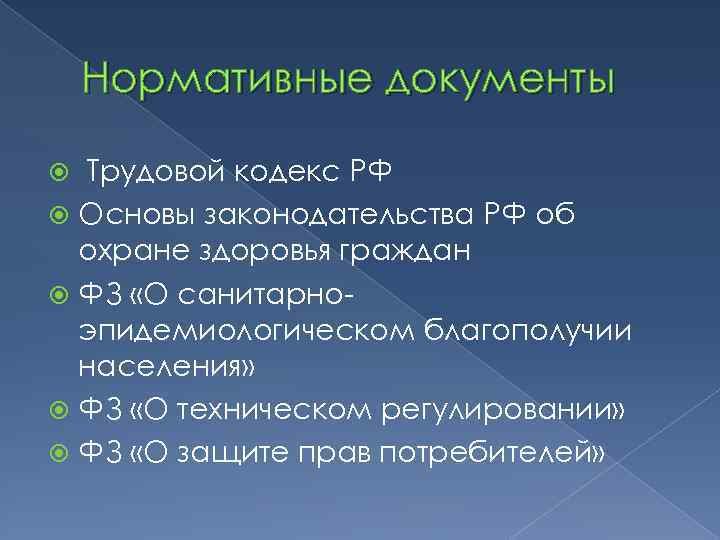 Нормативные документы

Трудовой кодекс РФ

Основы законодательства РФ об охране здоровья граждан

ФЗ «О санитарно-эпидемиологическом благополучии населения»

ФЗ «О техническом регулировании»

ФЗ «О защите прав потребителей»